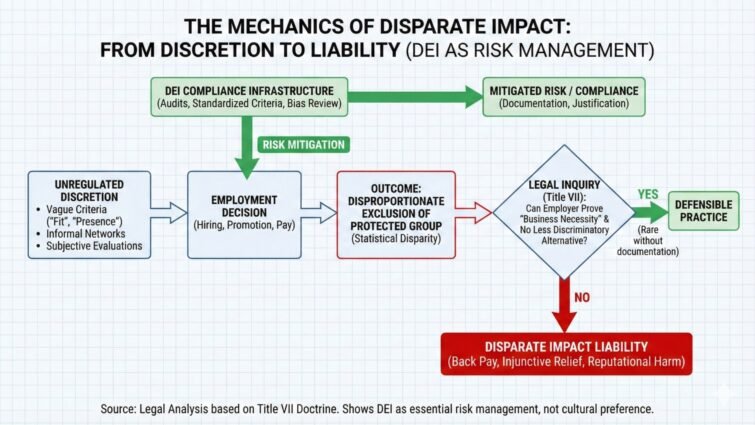 THE MECHANICS OF DISPARATE IMPACT:
FROM DISCRETION TO LIABILITY (DEI AS RISK MANAGEMENT)

DEI COMPLIANCE INFRASTRUCTURE
(Audits, Standardized Criteria, Bias Review)

MITIGATED RISK / COMPLIANCE
(Documentation, Justification)

RISK MITIGATION

UNREGULATED DISCRETION
• Vague Criteria ("Fit", "Presence")
• Informal Networks
• Subjective Evaluations

EMPLOYMENT DECISION
(Hiring, Promotion, Pay)

OUTCOME: DISPROPORTIONATE EXCLUSION OF PROTECTED GROUP
(Statistical Disparity)

LEGAL INQUIRY
(Title VII):
Can Employer Prove "Business Necessity" & No Less Discriminatory Alternative?

YES

DEFENSIBLE PRACTICE

(Rare without documentation)

NO

DISPARATE IMPACT LIABILITY
(Back Pay, Injunctive Relief, Reputational Harm)

Source: Legal Analysis based on Title VII Doctrine. Shows DEI as essential risk management, not cultural preference.